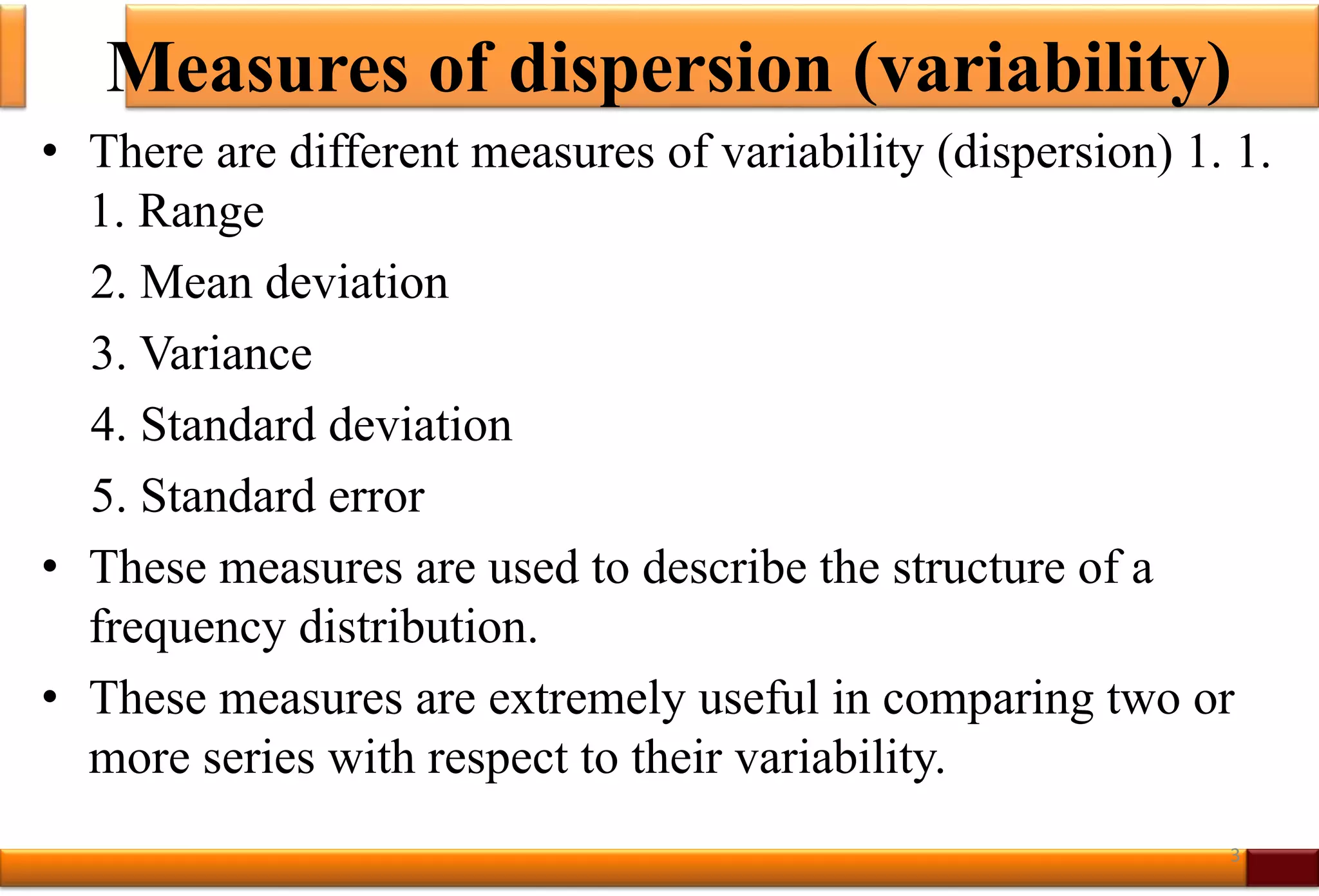 Measures of dispersion (variability)

• There are different measures of variability (dispersion) 1. 1. 1. Range

2. Mean deviation

3. Variance

4. Standard deviation

5. Standard error

• These measures are used to describe the structure of a frequency distribution.

• These measures are extremely useful in comparing two or more series with respect to their variability.

3